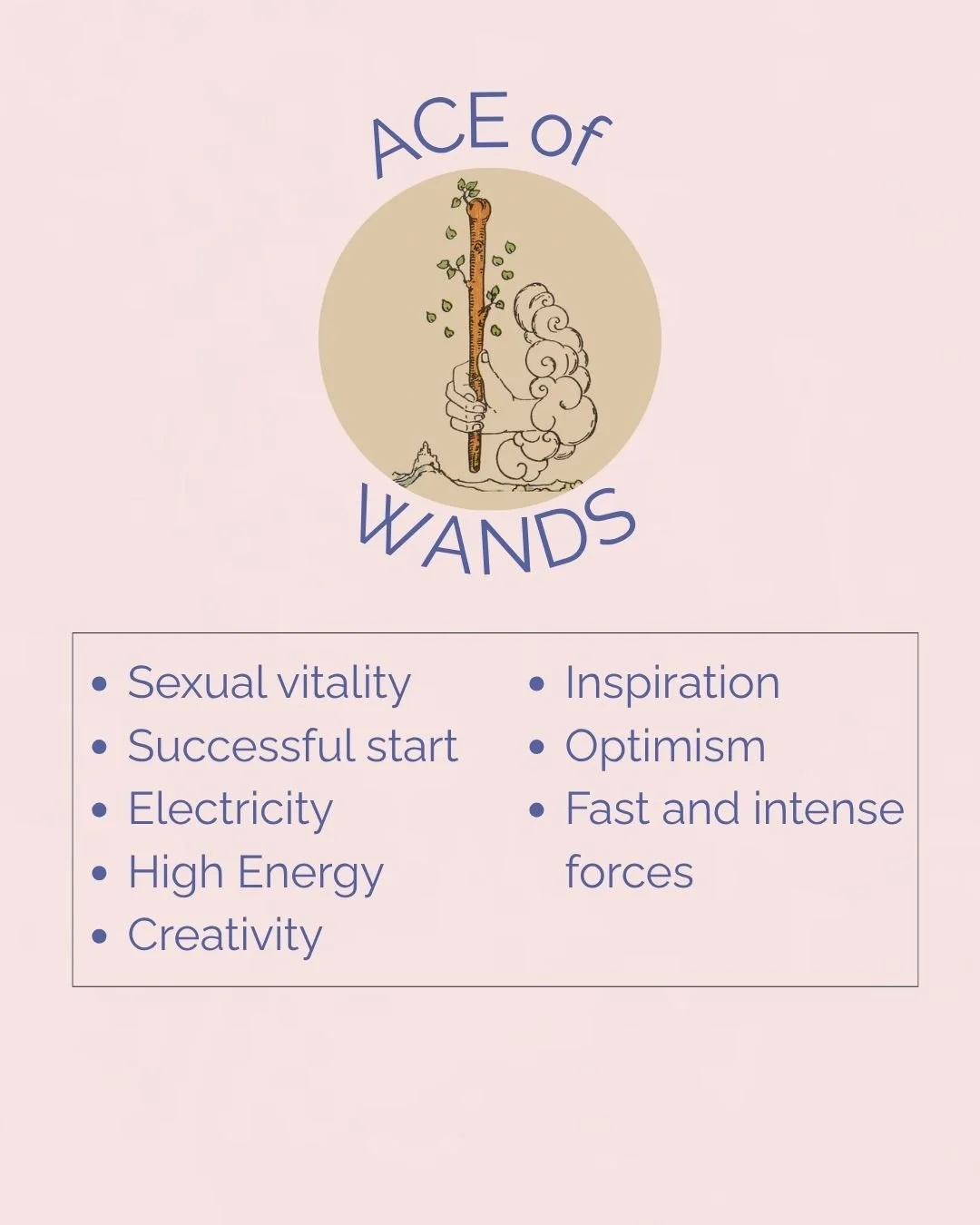 ACE of

WANDS

- Sexual vitality
- Successful start
- Electricity
- High Energy
- Creativity

- Inspiration
- Optimism
- Fast and intense forces